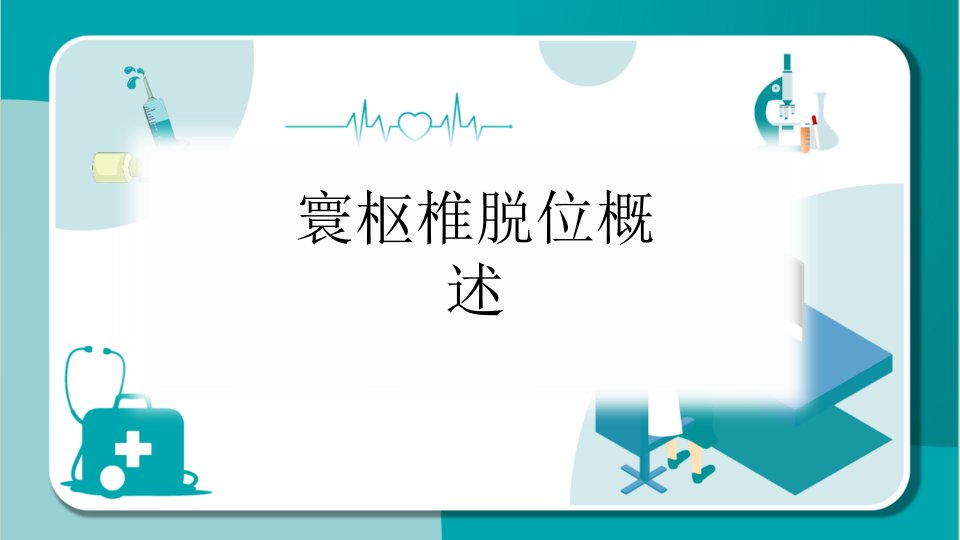 寰枢椎脱位概述